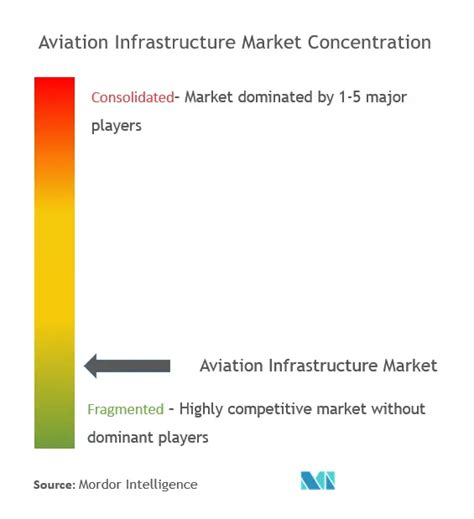 Aviation Infrastructure Market Concentration

Consolidated- Market dominated by 1-5 major players

Aviation Infrastructure Market

Fragmented - Highly competitive market without dominant players

Source: Mordor Intelligence